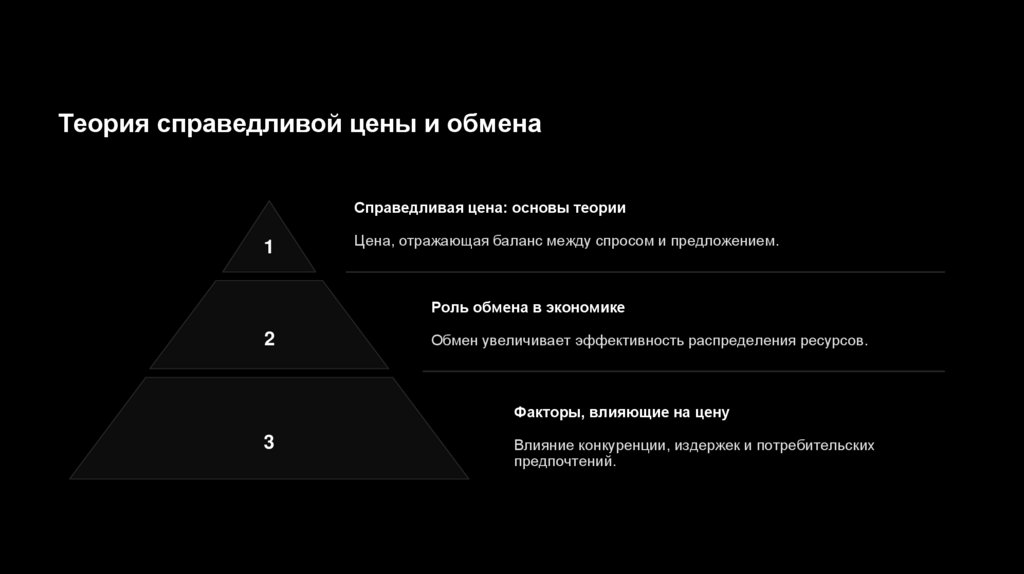 Теория справедливой цены и обмена

1

Справедливая цена: основы теории

Цена, отражающая баланс между спросом и предложением.

2

Роль обмена в экономике

Обмен увеличивает эффективность распределения ресурсов.

3

Факторы, влияющие на цену

Влияние конкуренции, издержек и потребительских предпочтений.